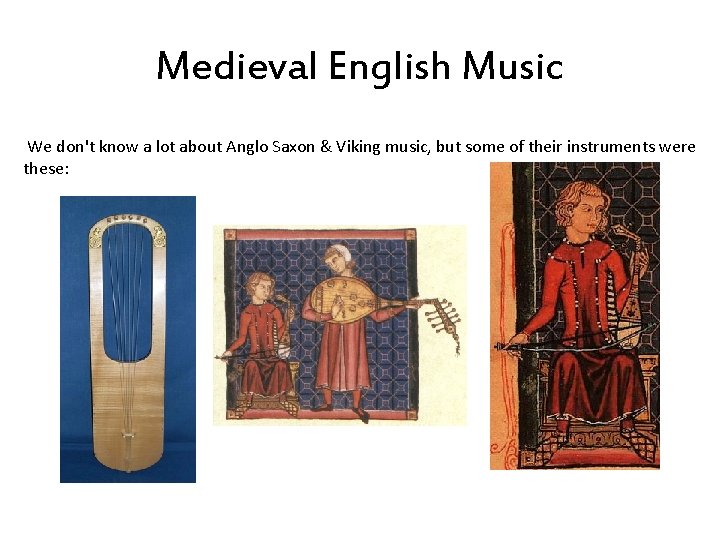 Medieval English Music

We don't know a lot about Anglo Saxon & Viking music, but some of their instruments were these: